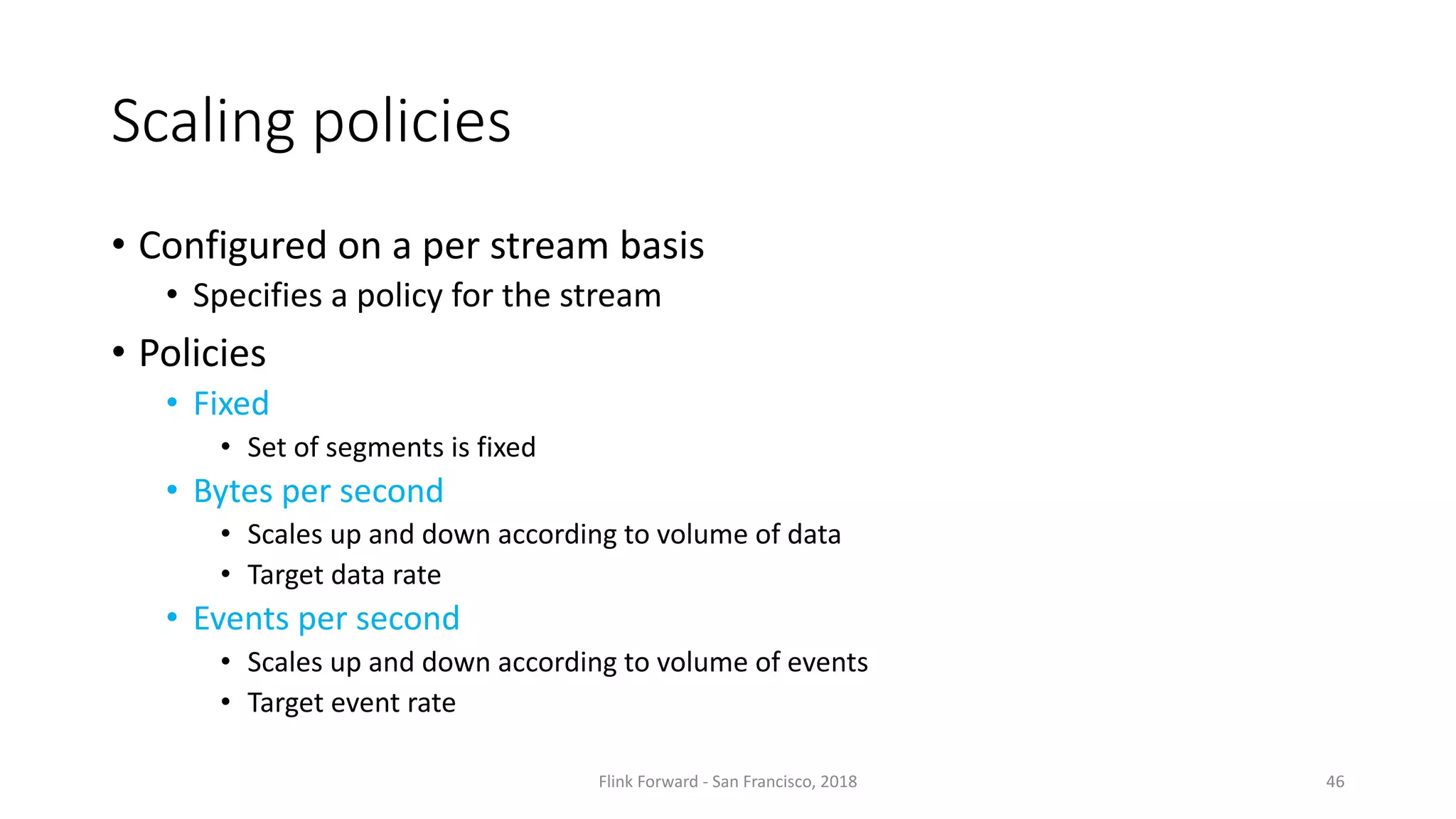 Scaling policies

• Configured on a per stream basis
  • Specifies a policy for the stream
• Policies
  • Fixed
    • Set of segments is fixed
  • Bytes per second
    • Scales up and down according to volume of data
    • Target data rate
  • Events per second
    • Scales up and down according to volume of events
    • Target event rate

Flink Forward - San Francisco, 2018

46